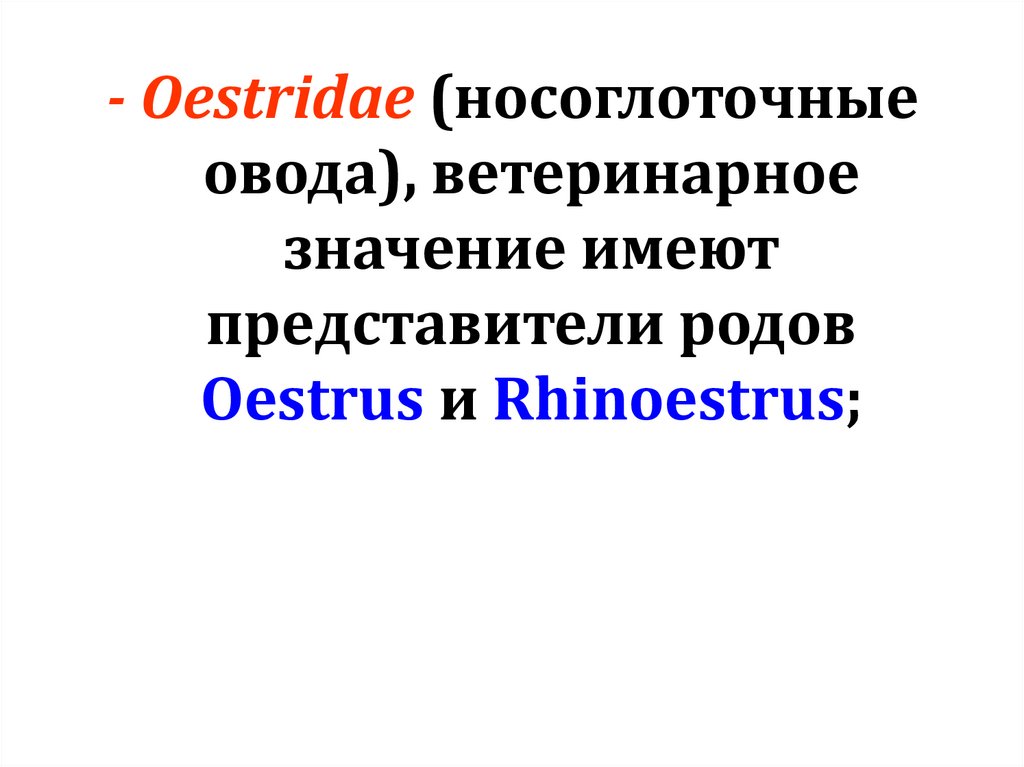 - Oestridae (носоглоточные овода), ветеринарное значение имеют представители родов Oestrus и Rhinoestrus;